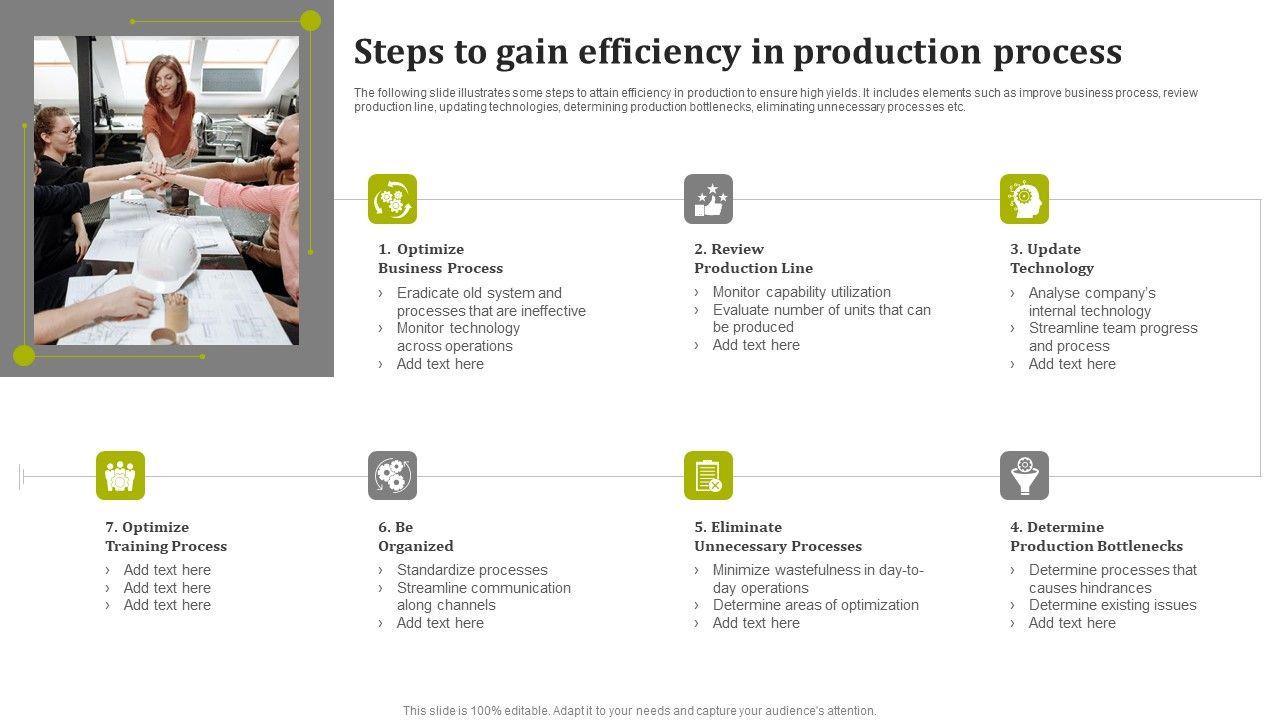 Steps to gain efficiency in production process

The following slide illustrates some steps to attain efficiency in production to ensure high yields. It includes elements such as improve business process, review production line, updating technologies, determining production bottlenecks, eliminating unnecessary processes etc.

1. Optimize Business Process
› Eradicate old system and processes that are ineffective
› Monitor technology across operations
› Add text here

2. Review Production Line
› Monitor capability utilization
› Evaluate number of units that can be produced
› Add text here

3. Update Technology
› Analyse company's internal technology
› Streamline team progress and process
› Add text here

7. Optimize Training Process
› Add text here
› Add text here
› Add text here

6. Be Organized
› Standardize processes
› Streamline communication along channels
› Add text here

5. Eliminate Unnecessary Processes
› Minimize wastefulness in day-to-day operations
› Determine areas of optimization
› Add text here

4. Determine Production Bottlenecks
› Determine processes that causes hindrances
› Determine existing issues
› Add text here

This slide is 100% editable. Adapt it to your needs and capture your audience's attention.